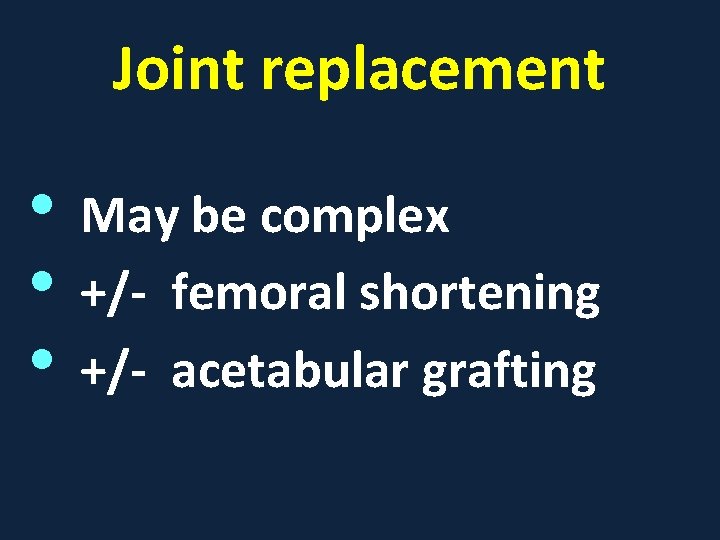 Joint replacement

• May be complex
• +/- femoral shortening
• +/- acetabular grafting